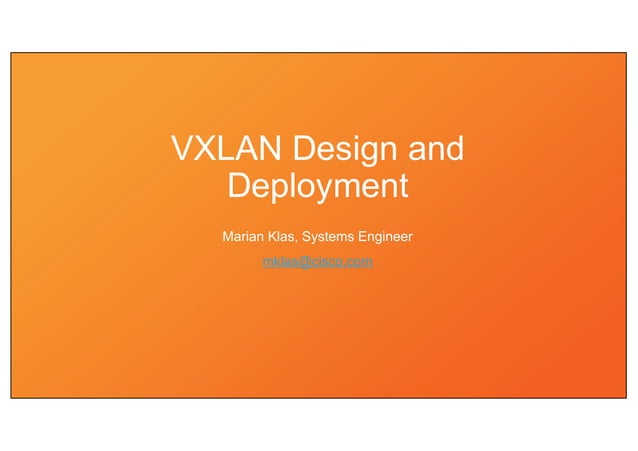 VXLAN Design and Deployment

Marian Klas, Systems Engineer

mklas@cisco.com